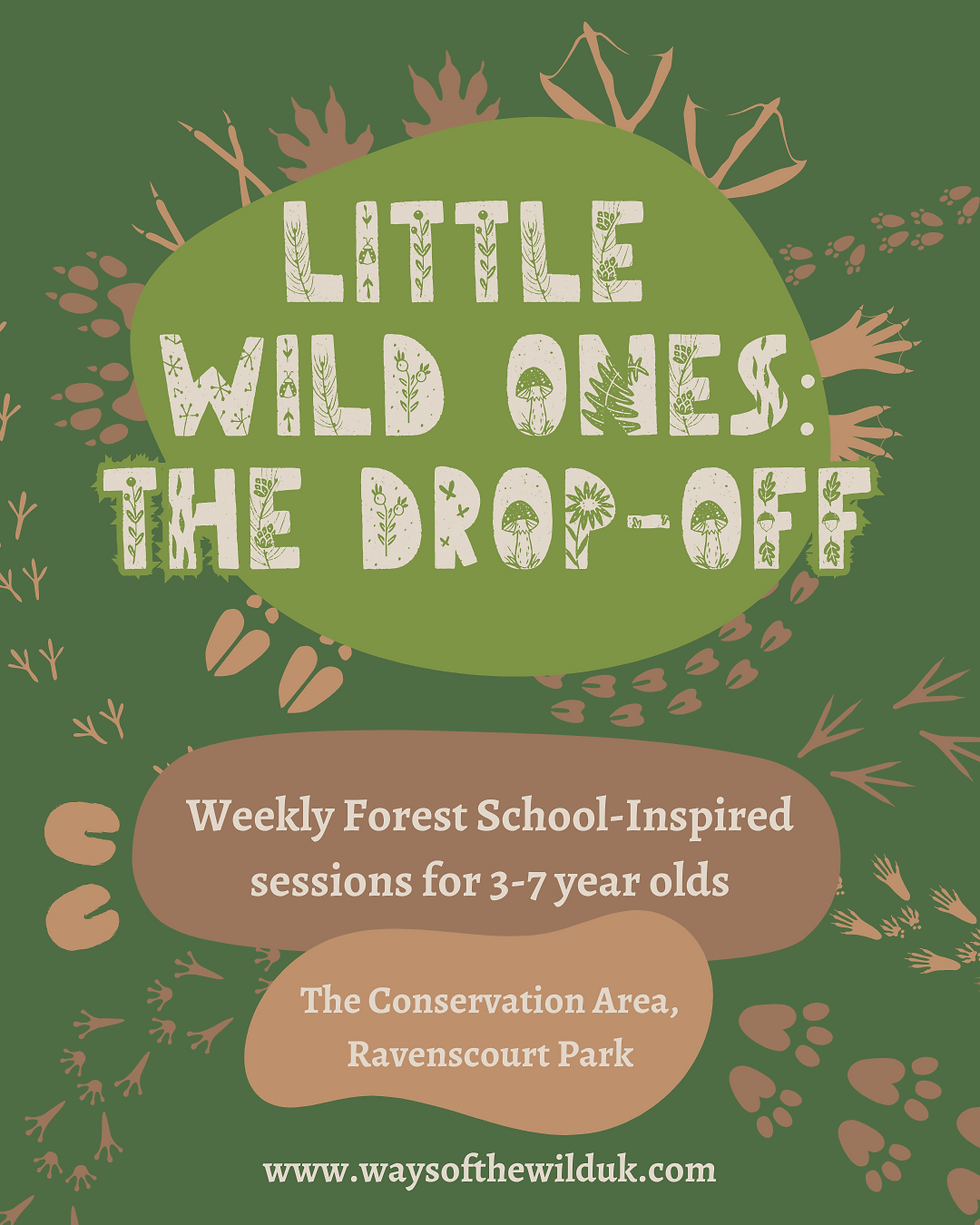 LITTLE WILD ONES: THE DROP-OFF

Weekly Forest School-Inspired sessions for 3-7 year olds

The Conservation Area, Ravenscourt Park

www.waysofthewilduk.com